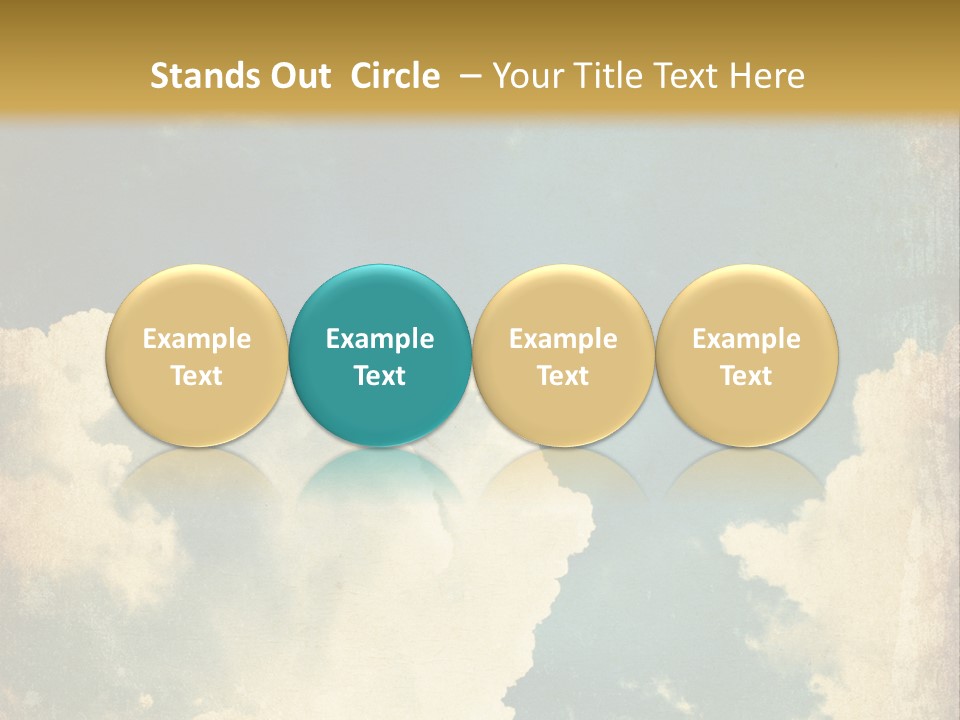 Stands Out Circle – Your Title Text Here

Example Text

Example Text

Example Text

Example Text